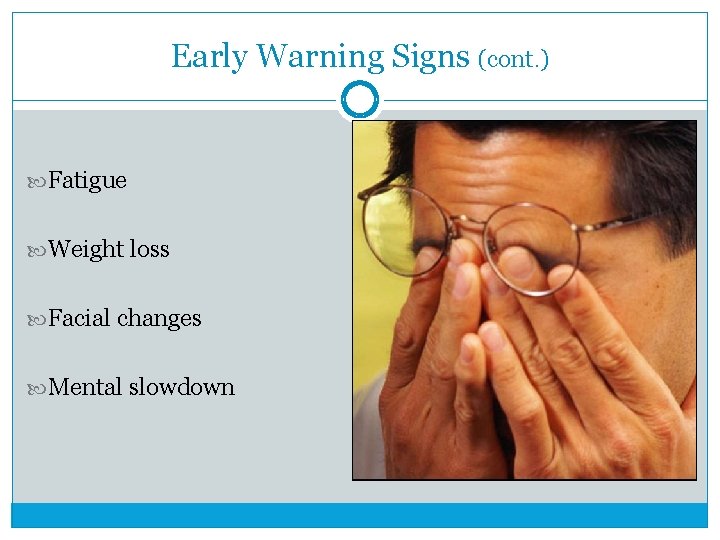 Early Warning Signs (cont.)

Fatigue

Weight loss

Facial changes

Mental slowdown